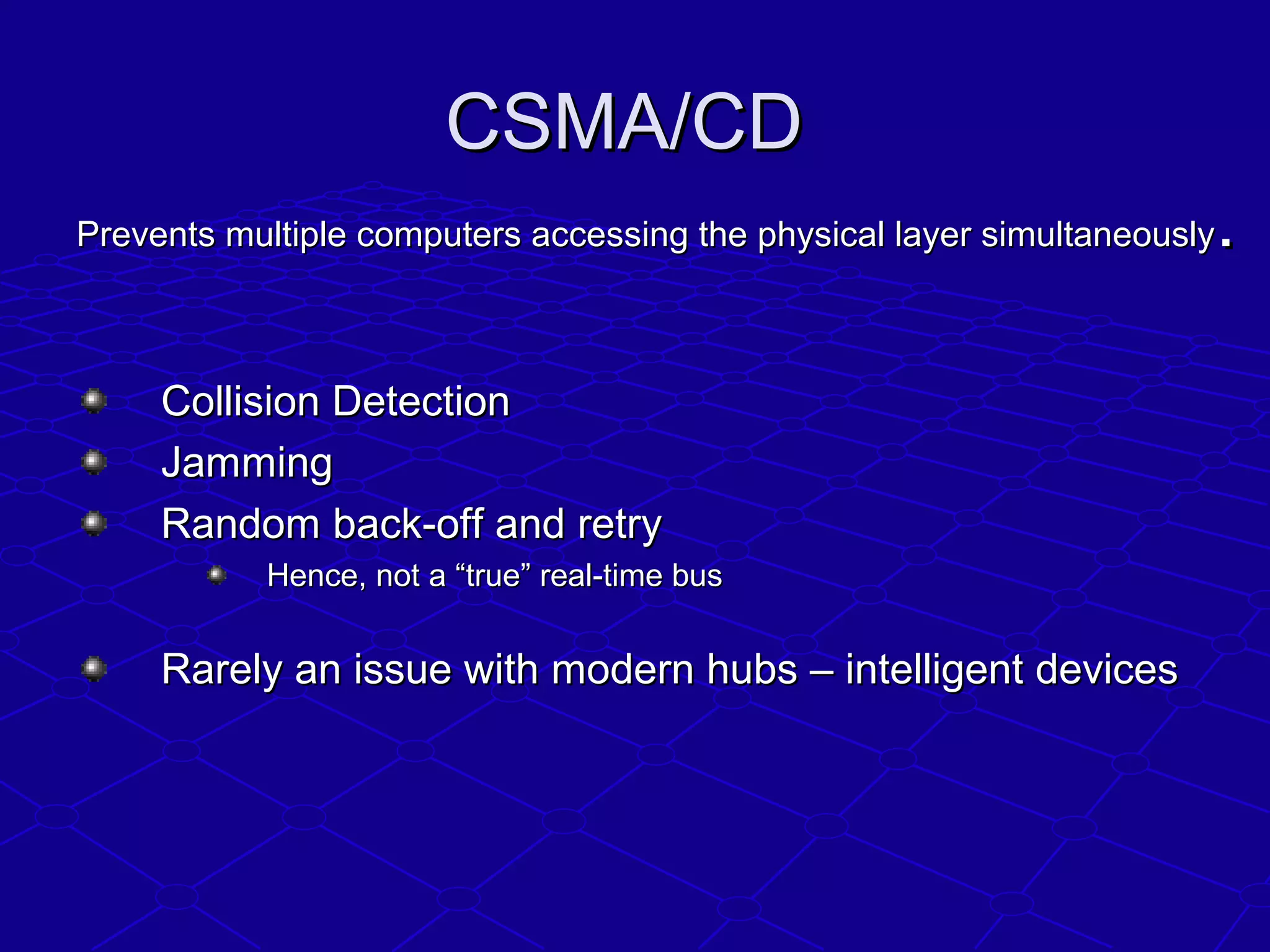 CSMA/CD

Prevents multiple computers accessing the physical layer simultaneously.

Collision Detection
Jamming
Random back-off and retry
Hence, not a “true” real-time bus

Rarely an issue with modern hubs – intelligent devices